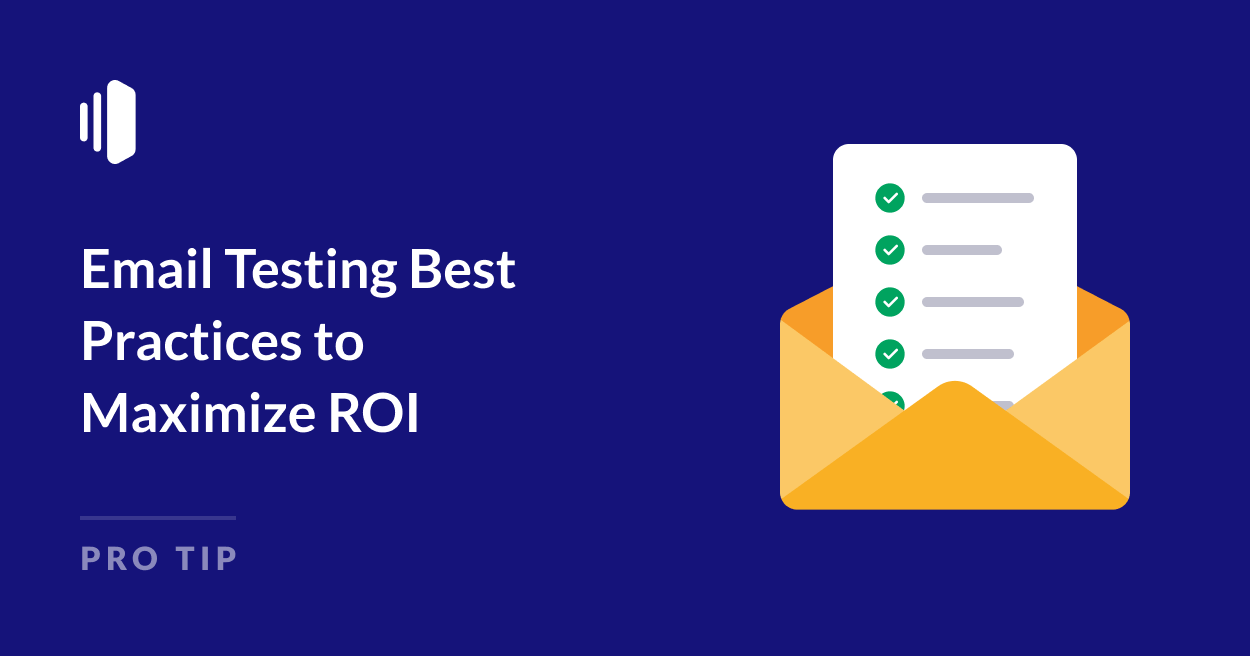 Email Testing Best Practices to Maximize ROI

PRO TIP